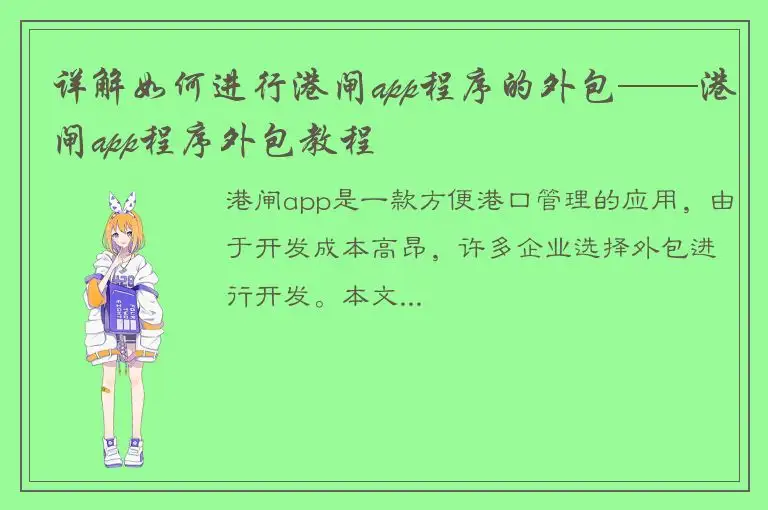 详解如何进行港闸app程序的外包——港闸app程序外包教程

港闸app是一款方便港口管理的应用，由于开发成本高昂，许多企业选择外包进行开发。本文...